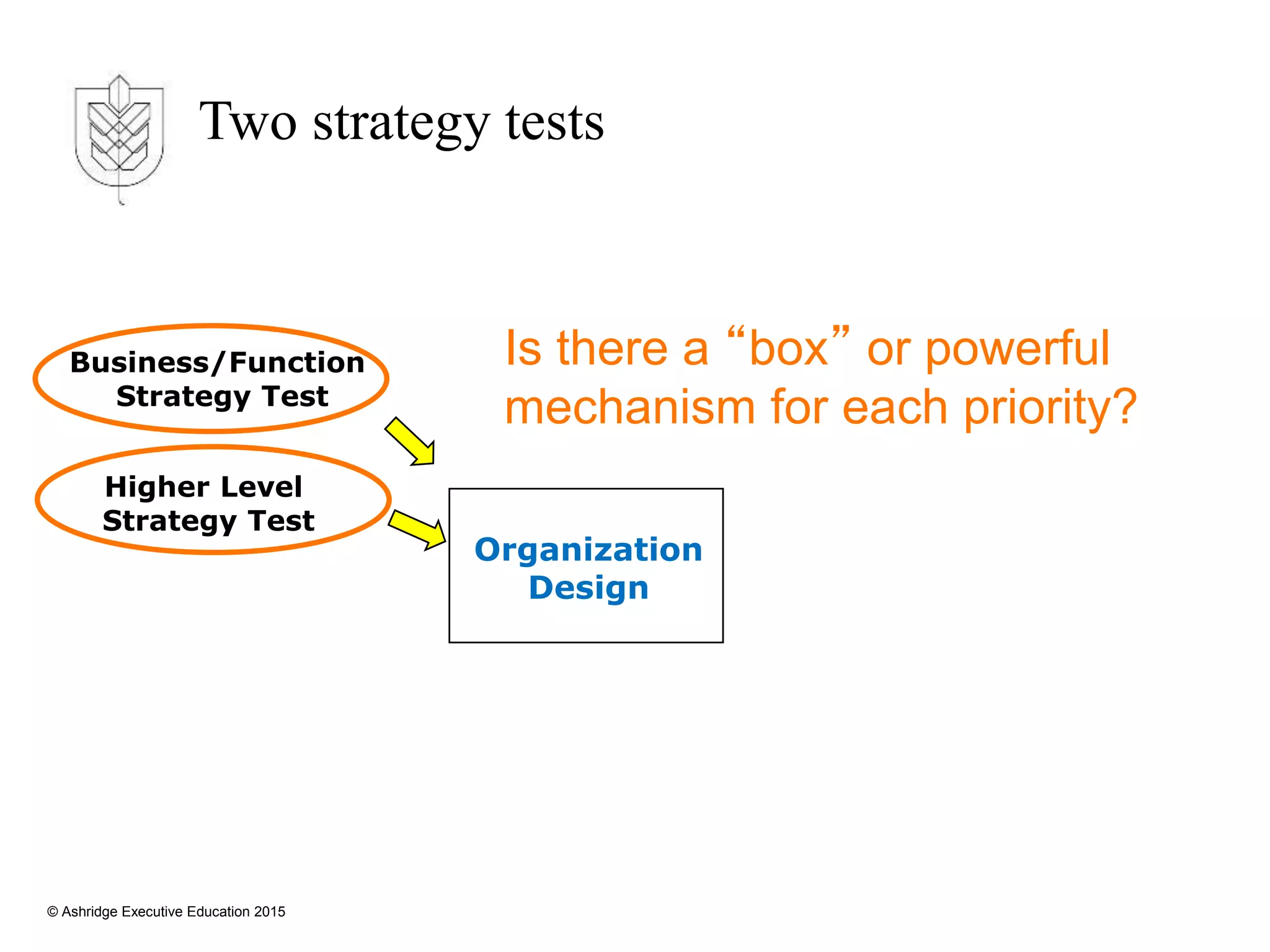 Two strategy tests

Business/Function Strategy Test

Higher Level Strategy Test

Is there a “box” or powerful mechanism for each priority?

Organization Design

© Ashridge Executive Education 2015